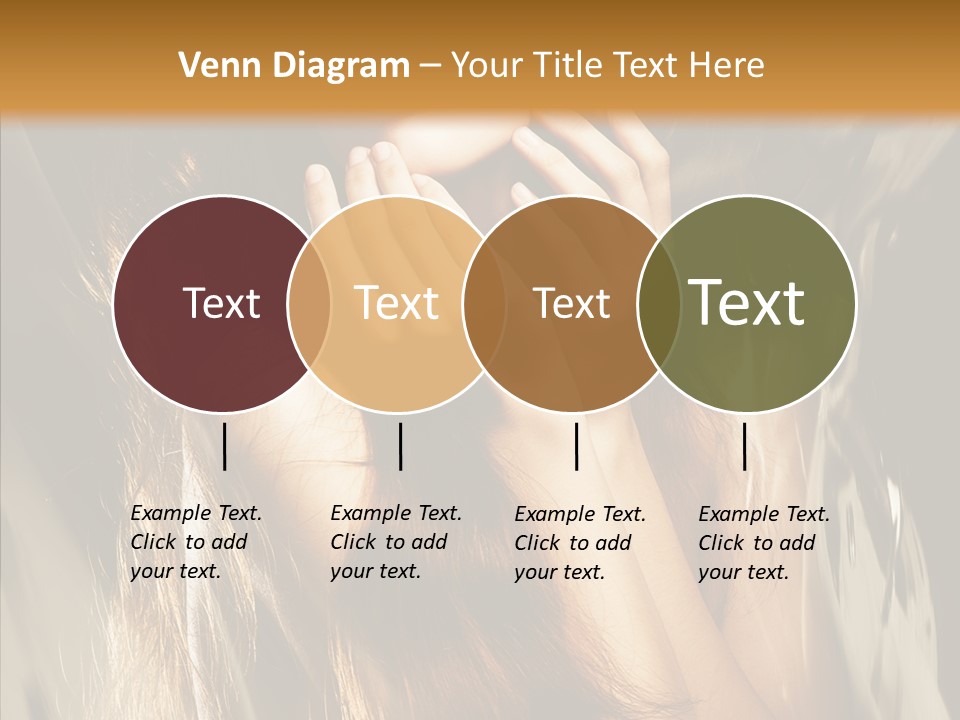 Venn Diagram – Your Title Text Here

Text

Text

Text

Text

Example Text. Click to add your text.

Example Text. Click to add your text.

Example Text. Click to add your text.

Example Text. Click to add your text.